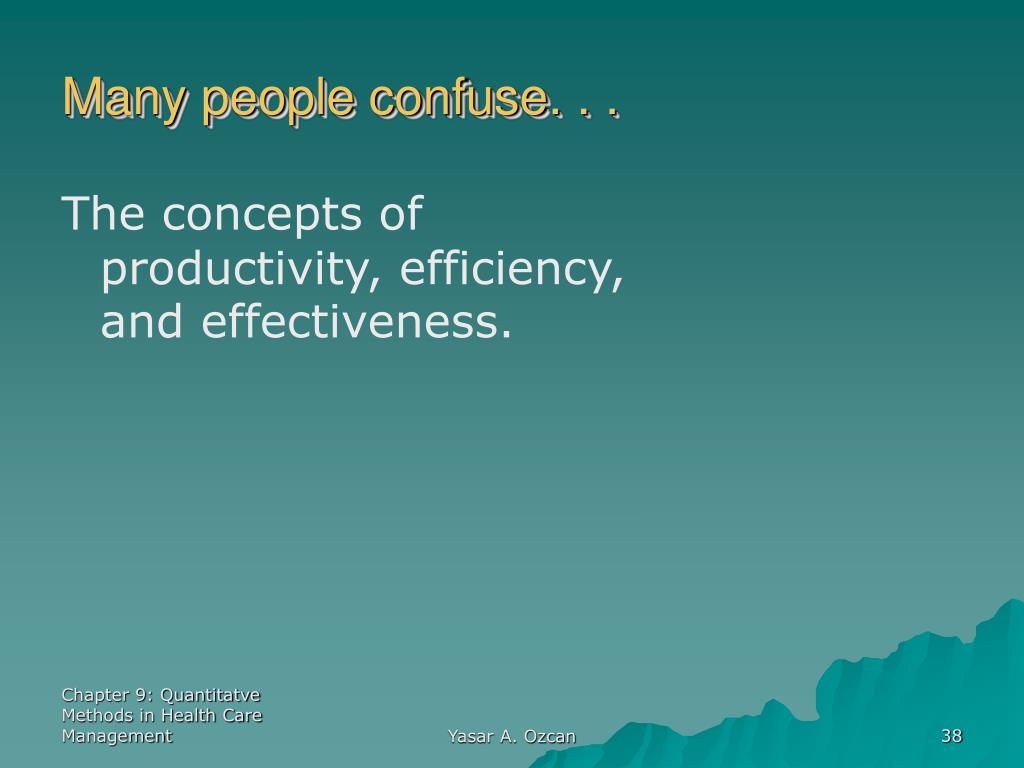 Many people confuse. . .

The concepts of productivity, efficiency, and effectiveness.

Chapter 9: Quantitatve Methods in Health Care Management

Yasar A. Ozcan

38